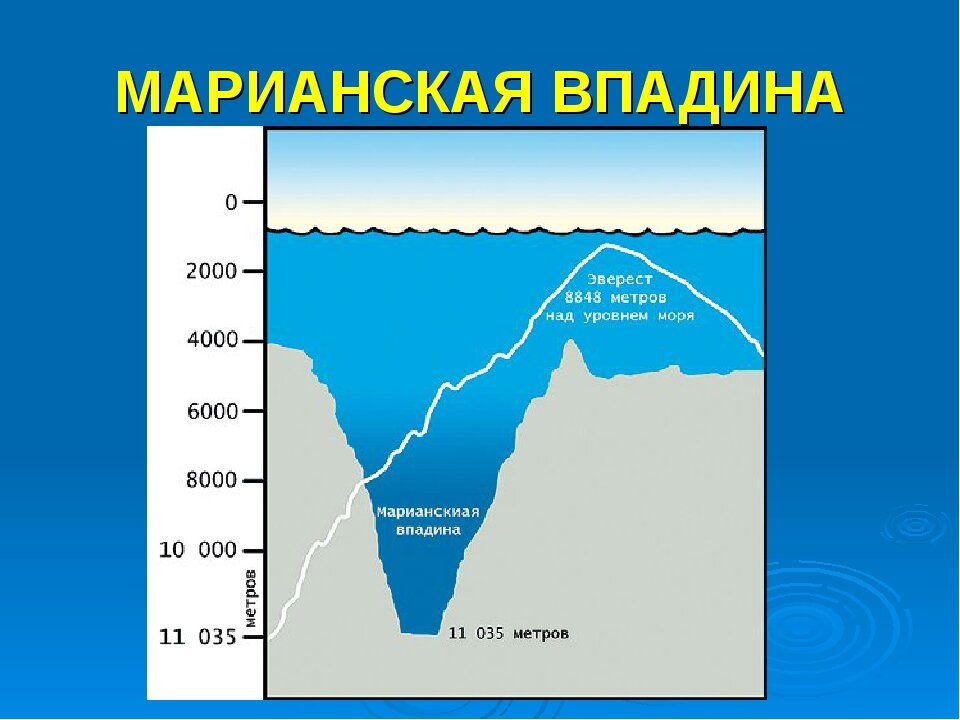 МАРИАНСКАЯ ВПАДИНА

0
2000
4000
6000
8000
10 000
11 035
метров

Эверест
8848 метров
над уровнем моря

Марианская
впадина

11 035 метров